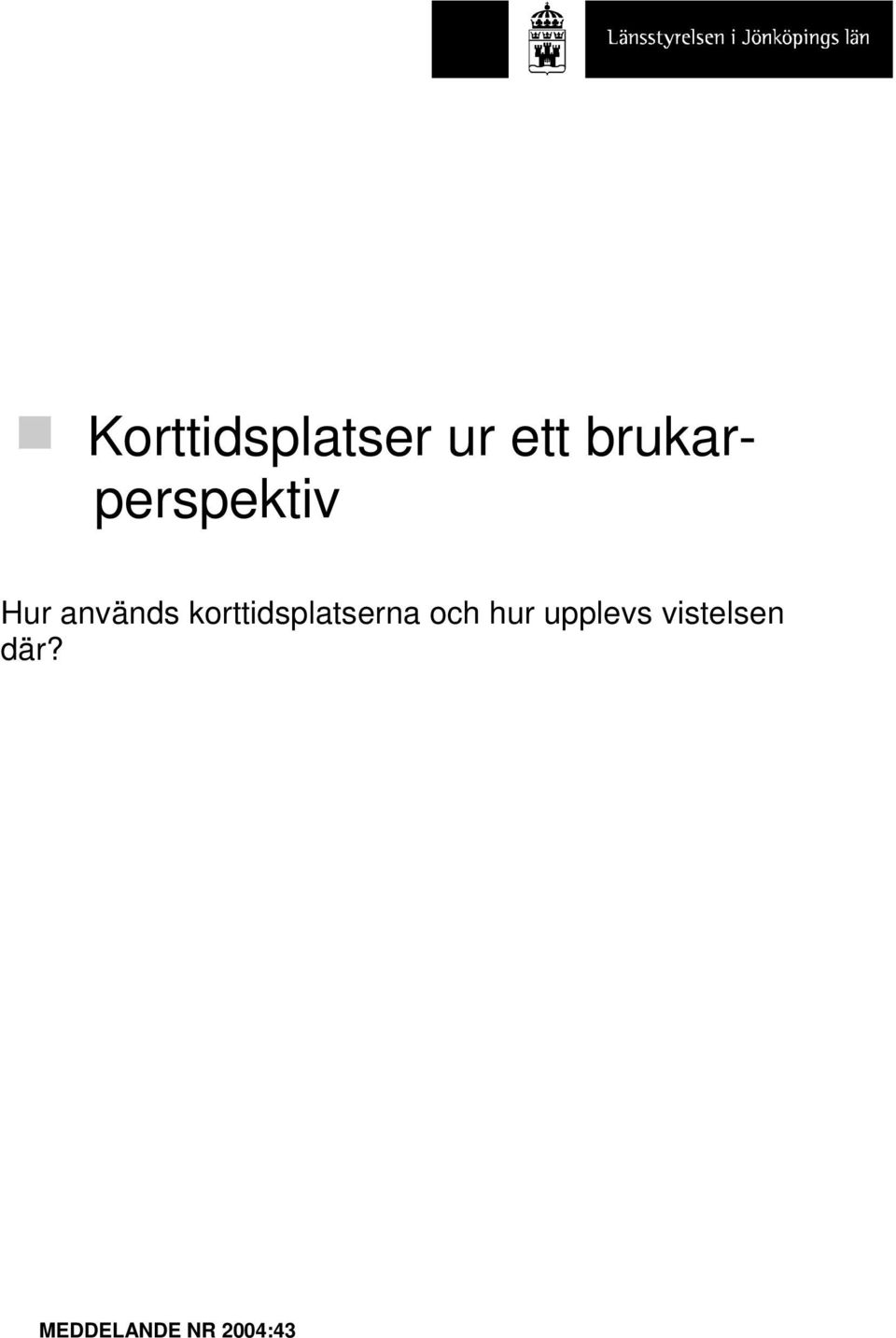 Länsstyrelsen i Jönköpings län

Korttidsplatser ur ett brukarperspektiv

Hur används korttidsplatserna och hur upplevs vistelsen där?

MEDDELANDE NR 2004:43